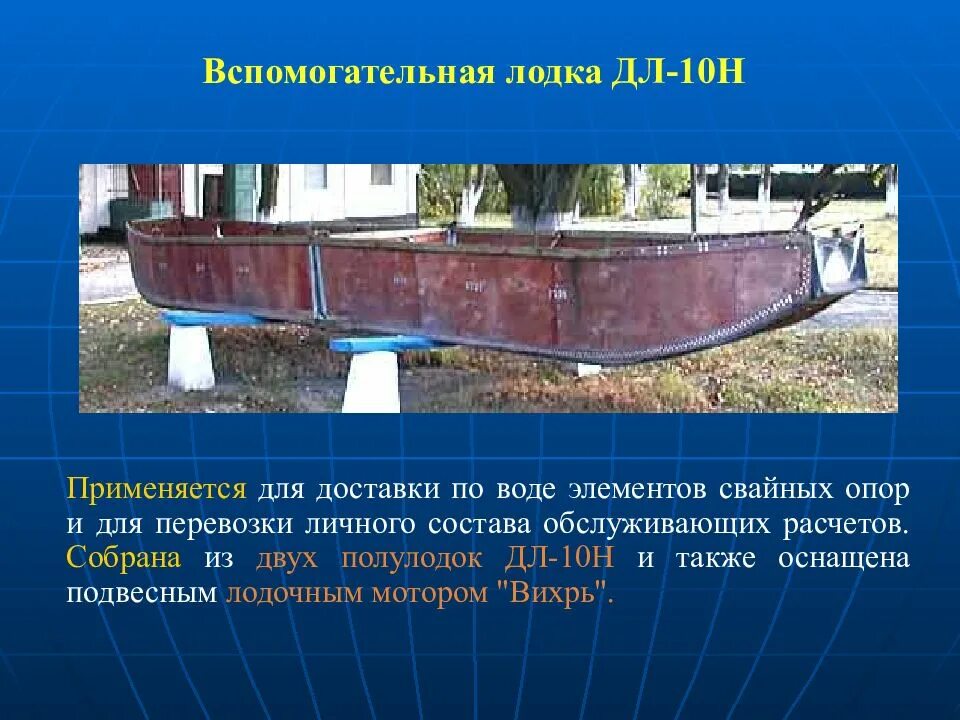 Вспомогательная лодка ДЛ-10Н

Применяется для доставки по воде элементов свайных опор и для перевозки личного состава обслуживающих расчетов. Собрана из двух полулодок ДЛ-10Н и также оснащена подвесным лодочным мотором "Вихрь".